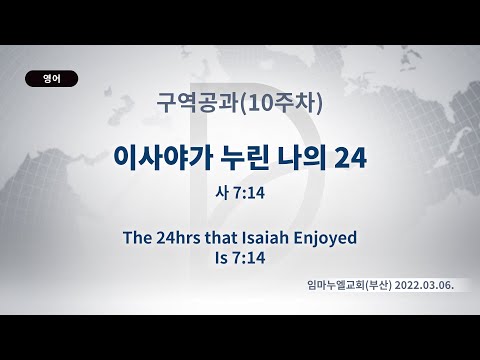 영어

구역공과(10주차)

이사야가 누린 나의 24

사 7:14

The 24hrs that Isaiah Enjoyed
Is 7:14

임마누엘교회(부산) 2022.03.06.